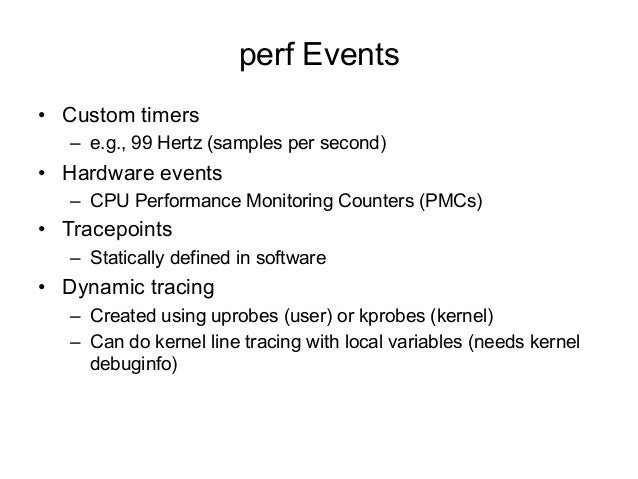 perf Events

• Custom timers
  – e.g., 99 Hertz (samples per second)
• Hardware events
  – CPU Performance Monitoring Counters (PMCs)
• Tracepoints
  – Statically defined in software
• Dynamic tracing
  – Created using uprobes (user) or kprobes (kernel)
  – Can do kernel line tracing with local variables (needs kernel debuginfo)